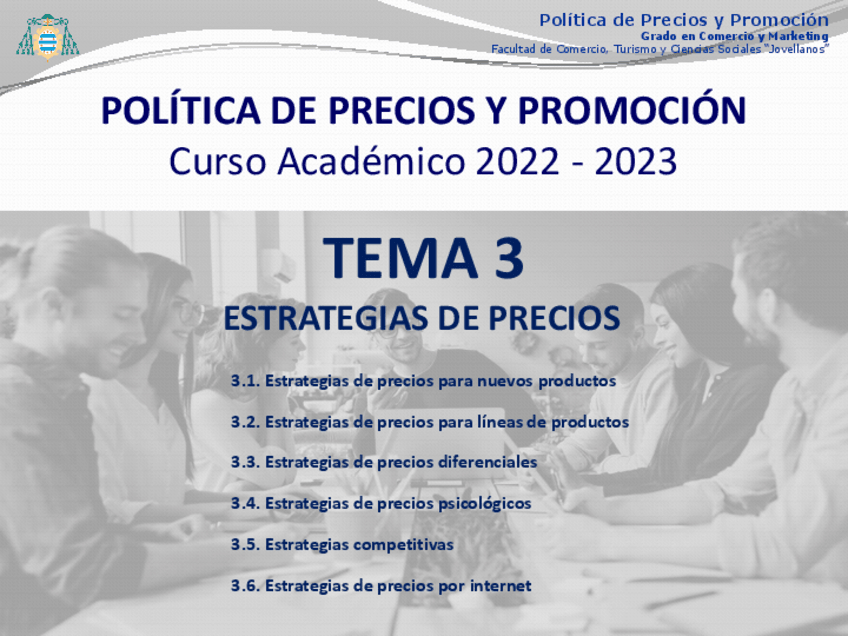 Política de Precios y Promoción
Grado en Comercio y Marketing
Facultad de Comercio, Turismo y Ciencias Sociales "Jovellanos"

POLÍTICA DE PRECIOS Y PROMOCIÓN
Curso Académico 2022 - 2023

TEMA 3
ESTRATEGIAS DE PRECIOS

3.1. Estrategias de precios para nuevos productos

3.2. Estrategias de precios para líneas de productos

3.3. Estrategias de precios diferenciales

3.4. Estrategias de precios psicológicos

3.5. Estrategias competitivas

3.6. Estrategias de precios por internet